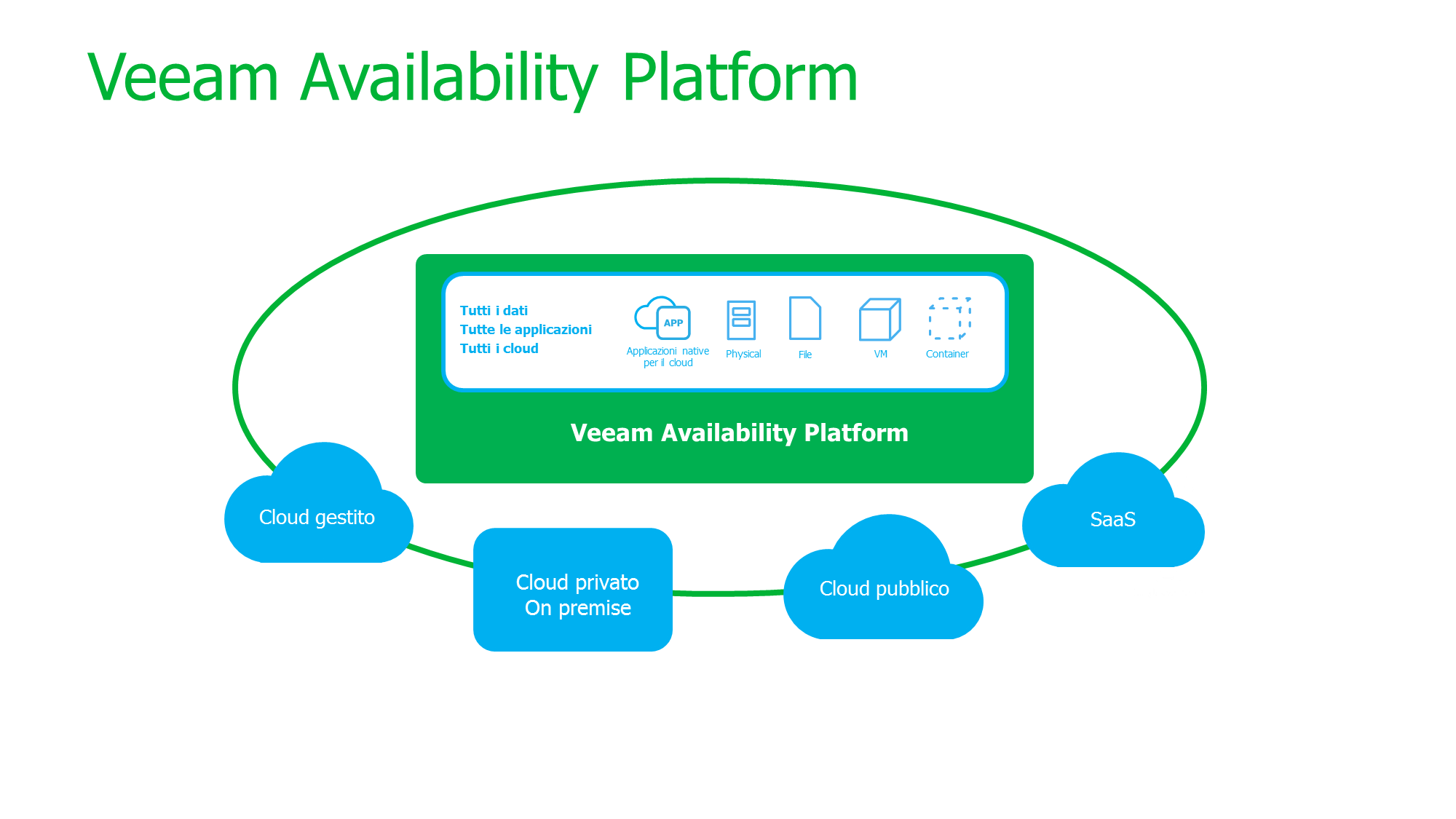 Veeam Availability Platform

Tutti i dati
Tutte le applicazioni
Tutti i cloud

APP
Applicazioni native per il cloud

Physical

File

VM

Container

Veeam Availability Platform

Cloud gestito

Cloud privato
On premise

Cloud pubblico

SaaS